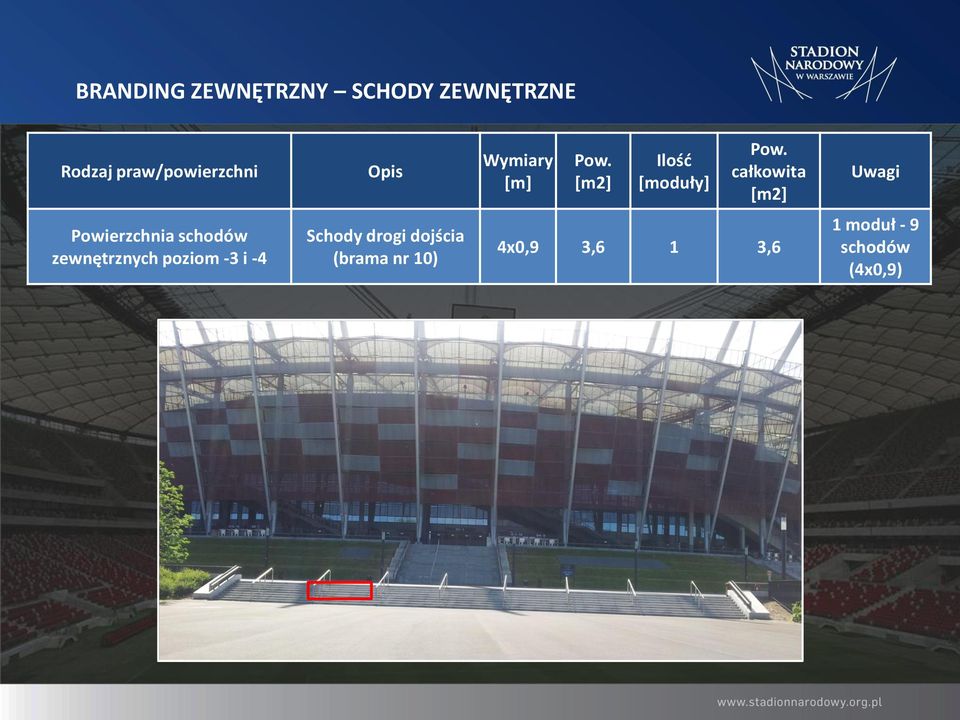 BRANDING ZEWNĘTRZNY – SCHODY ZEWNĘTRZNE

STADION NARODOWY W WARSZAWIE

| Rodzaj praw/powierzchni | Opis | Wymiary [m] | Pow. [m2] | Ilość [moduły] | Pow. całkowita [m2] | Uwagi |
|---|---|---|---|---|---|---|
| Powierzchnia schodów zewnętrznych poziom -3 i -4 | Schody drogi dojścia (brama nr 10) | 4x0,9 | 3,6 | 1 | 3,6 | 1 moduł - 9 schodów (4x0,9) |

www.stadionnarodowy.org.pl